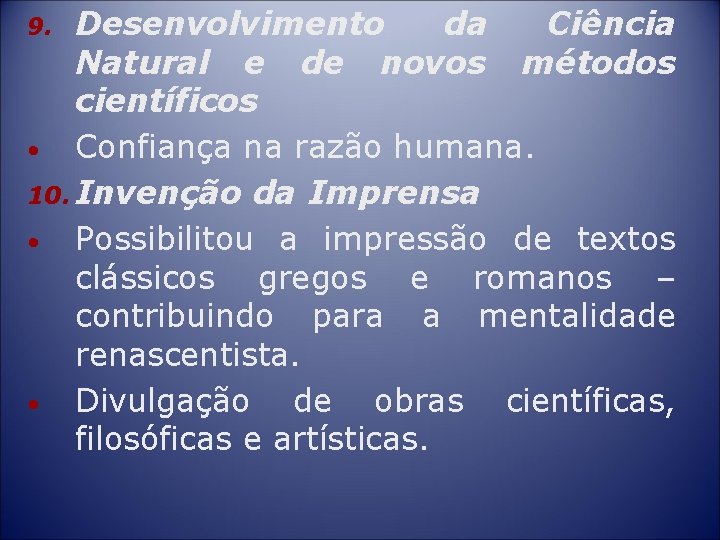 9. Desenvolvimento da Ciência Natural e de novos métodos científicos

• Confiança na razão humana.

10. Invenção da Imprensa

• Possibilitou a impressão de textos clássicos gregos e romanos – contribuindo para a mentalidade renascentista.

• Divulgação de obras científicas, filosóficas e artísticas.